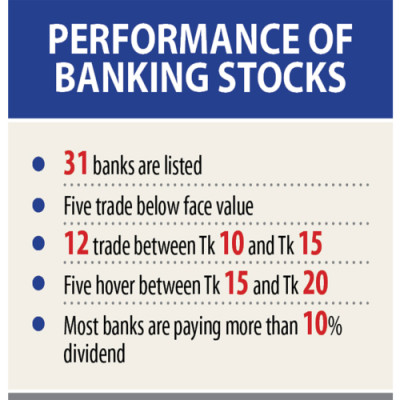 PERFORMANCE OF BANKING STOCKS

- 31 banks are listed
- Five trade below face value
- 12 trade between Tk 10 and Tk 15
- Five hover between Tk 15 and Tk 20
- Most banks are paying more than 10% dividend